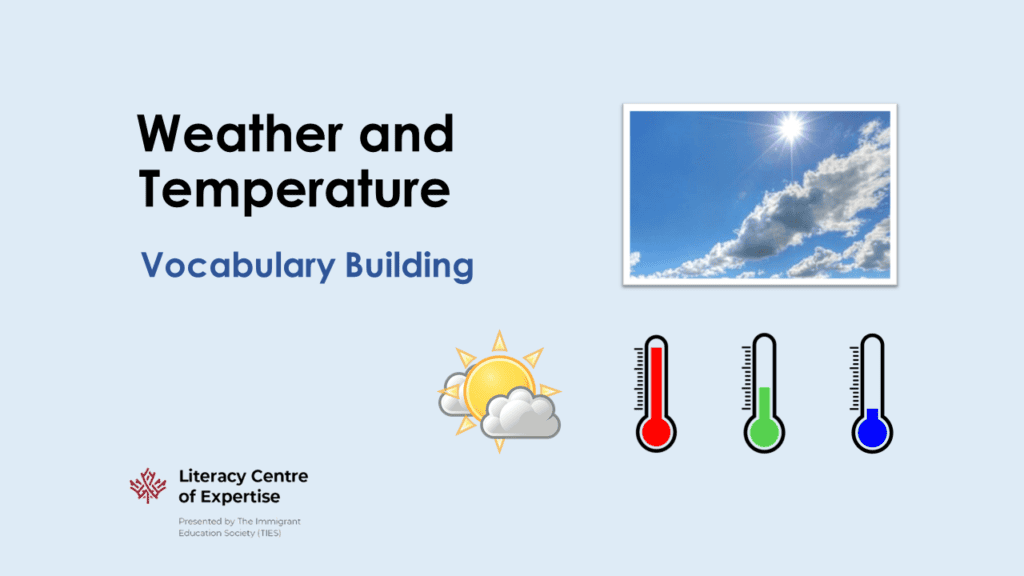 Weather and Temperature

Vocabulary Building

Literacy Centre of Expertise

Presented by The Immigrant Education Society (TIES)